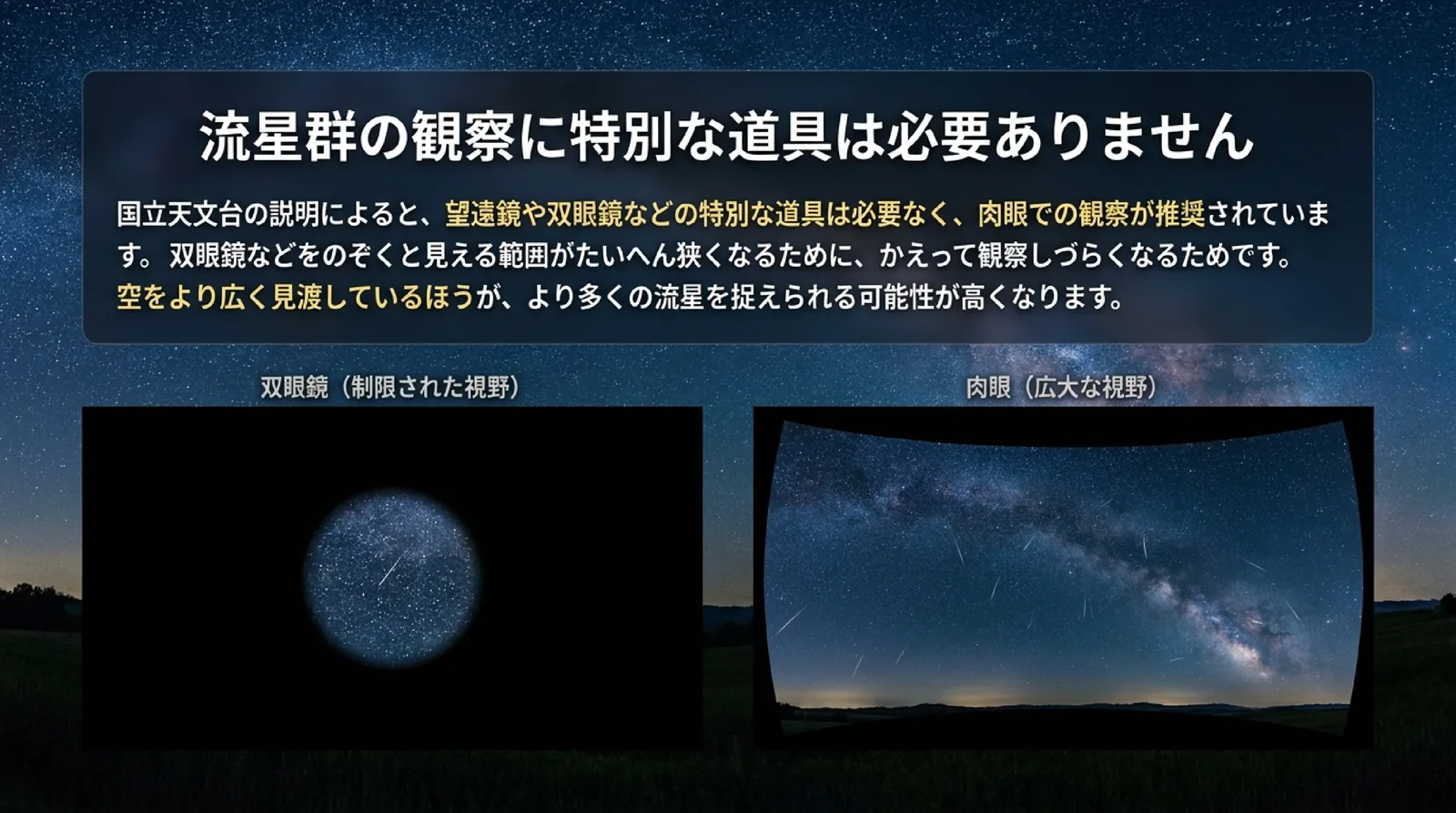 流星群の観察に特別な道具は必要ありません

国立天文台の説明によると、望遠鏡や双眼鏡などの特別な道具は必要なく、肉眼での観察が推奨されています。双眼鏡などをのぞくと見える範囲がたいへん狭くなるために、かえって観察しづらくなるためです。空をより広く見渡しているほうが、より多くの流星を捉えられる可能性が高くなります。

双眼鏡（制限された視野）

肉眼（広大な視野）